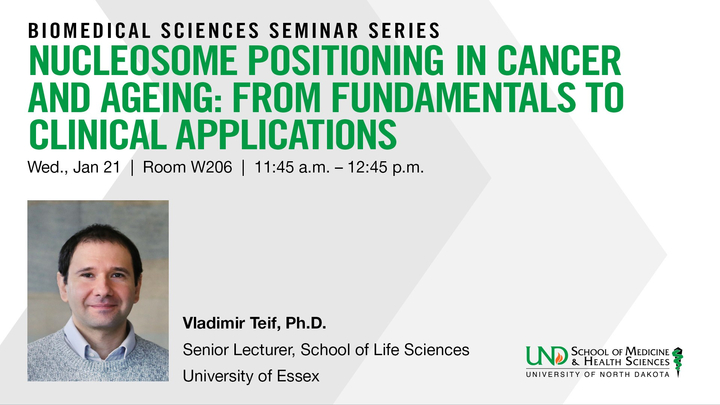 BIOMEDICAL SCIENCES SEMINAR SERIES
NUCLEOSOME POSITIONING IN CANCER AND AGEING: FROM FUNDAMENTALS TO CLINICAL APPLICATIONS

Wed., Jan 21 | Room W206 | 11:45 a.m. – 12:45 p.m.

Vladimir Teif, Ph.D.
Senior Lecturer, School of Life Sciences
University of Essex

UND SCHOOL OF MEDICINE & HEALTH SCIENCES
UNIVERSITY OF NORTH DAKOTA